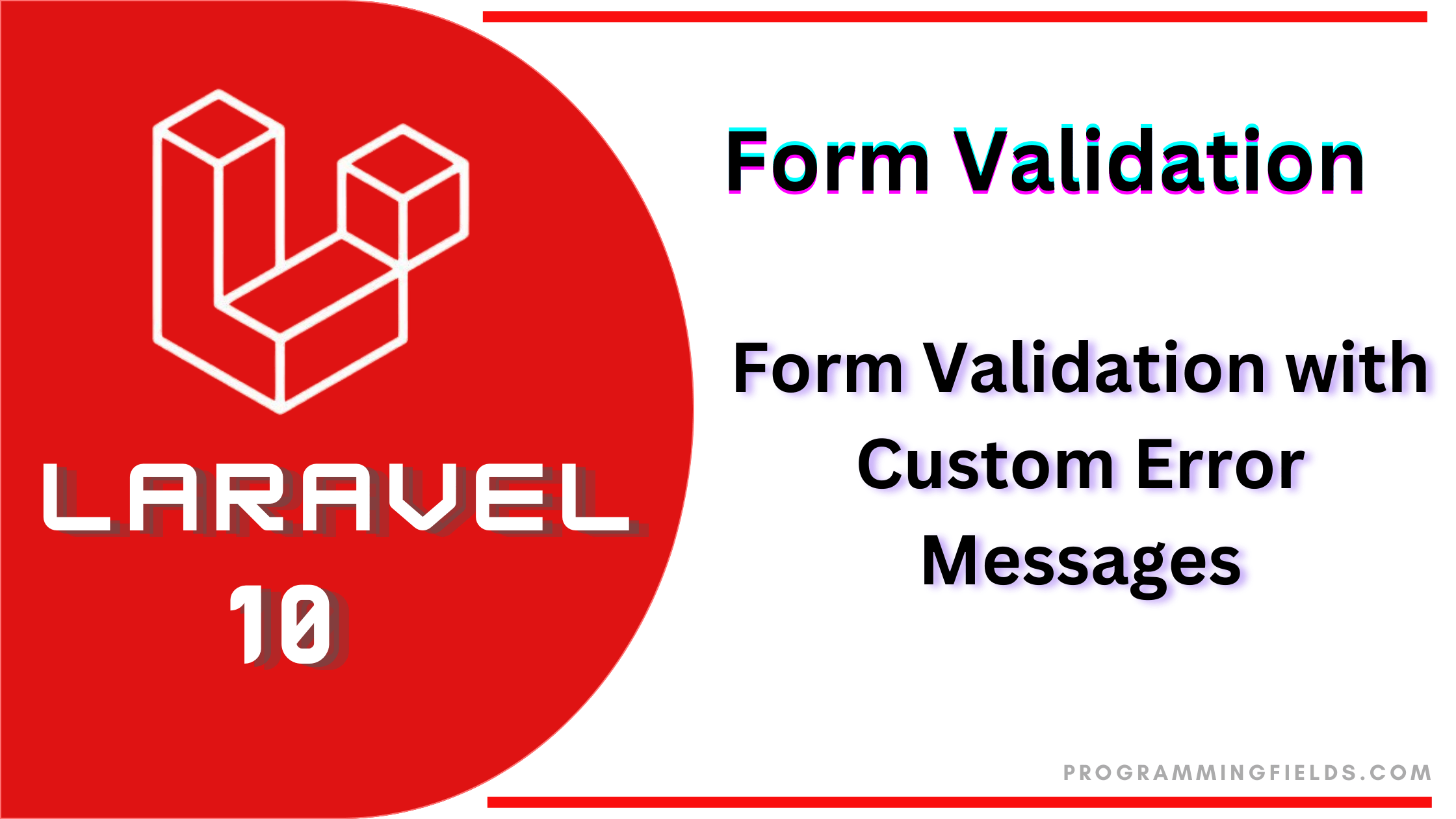 LARAVEL

10

Form Validation

Form Validation with Custom Error Messages

PROGRAMMINGFIELDS.COM